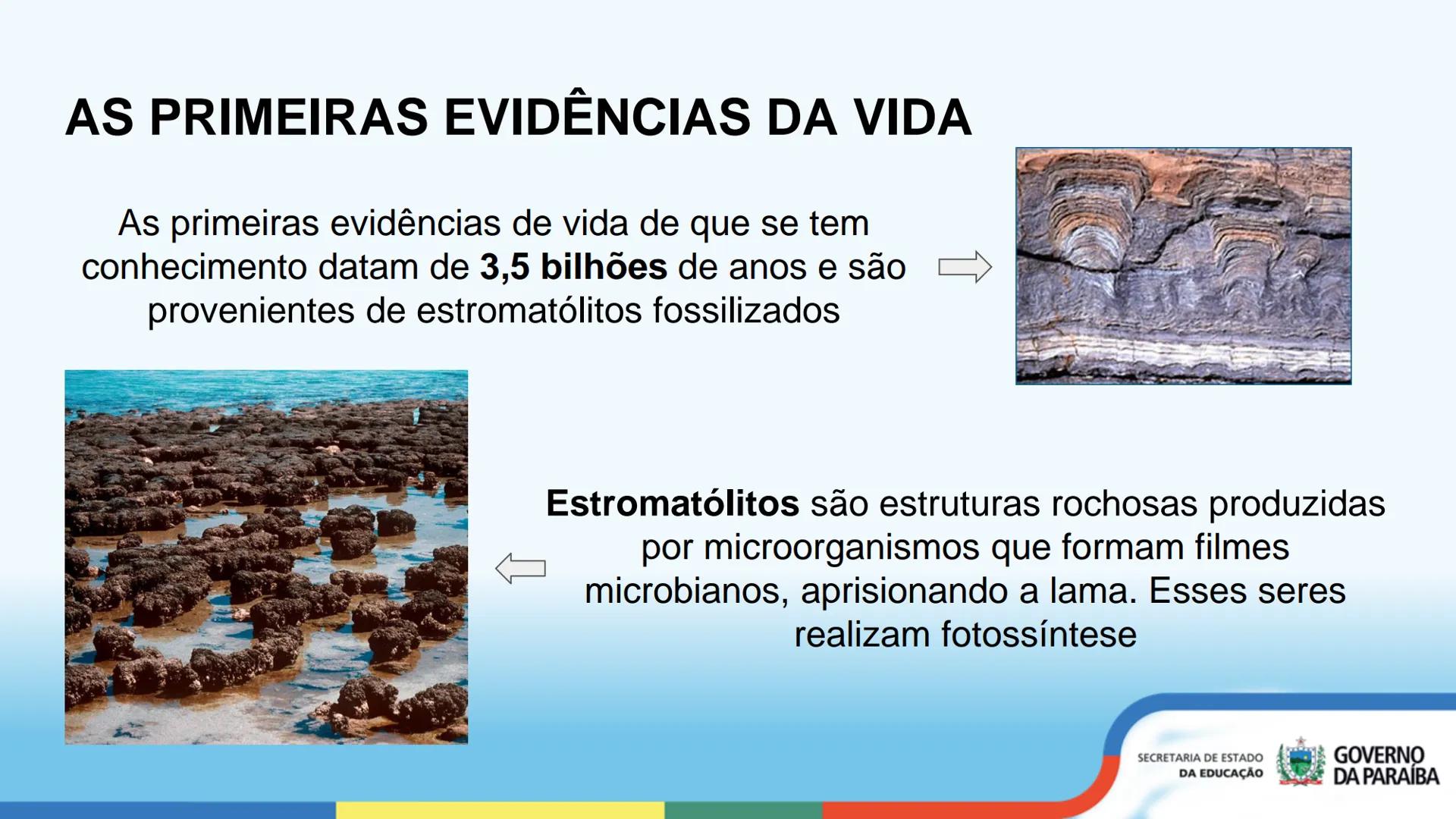 AS PRIMEIRAS EVIDÊNCIAS DA VIDA

As primeiras evidências de vida de que se tem conhecimento datam de 3,5 bilhões de anos e são provenientes de estromatólitos fossilizados

Estromatólitos são estruturas rochosas produzidas por microorganismos que formam filmes microbianos, aprisionando a lama. Esses seres realizam fotossíntese

SECRETARIA DE ESTADO DA EDUCAÇÃO

GOVERNO DA PARAÍBA